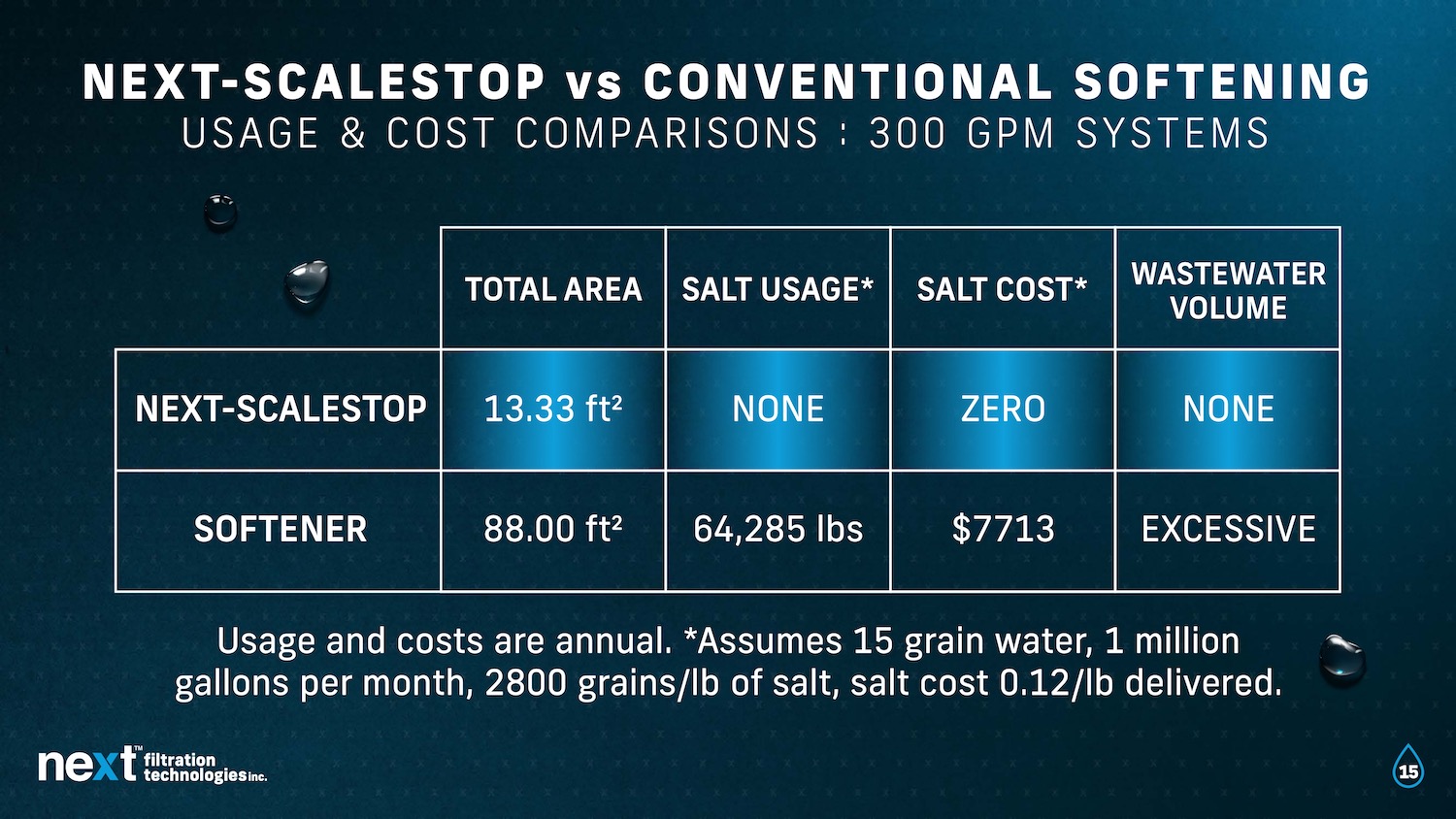 NEXT-SCALESTOP vs CONVENTIONAL SOFTENING
USAGE & COST COMPARISONS : 300 GPM SYSTEMS

| | TOTAL AREA | SALT USAGE* | SALT COST* | WASTEWATER VOLUME |
|---|---|---|---|---|
| NEXT-SCALESTOP | 13.33 ft² | NONE | ZERO | NONE |
| SOFTENER | 88.00 ft² | 64,285 lbs | $7713 | EXCESSIVE |

Usage and costs are annual. *Assumes 15 grain water, 1 million gallons per month, 2800 grains/lb of salt, salt cost 0.12/lb delivered.

next™ filtration technologies inc.

15